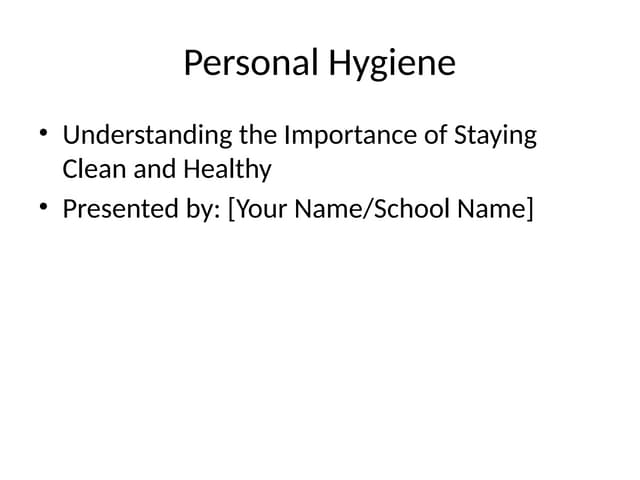 Personal Hygiene

• Understanding the Importance of Staying Clean and Healthy
• Presented by: [Your Name/School Name]